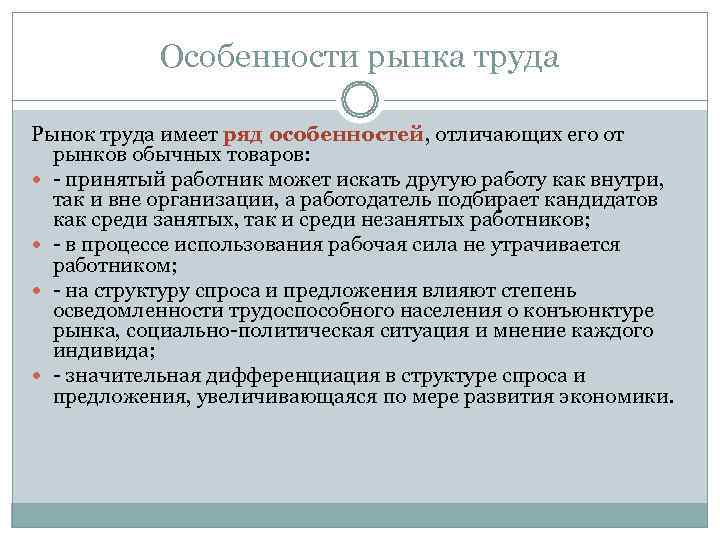 Особенности рынка труда

Рынок труда имеет ряд особенностей, отличающих его от рынков обычных товаров:

- принятый работник может искать другую работу как внутри, так и вне организации, а работодатель подбирает кандидатов как среди занятых, так и среди незанятых работников;

- в процессе использования рабочая сила не утрачивается работником;

- на структуру спроса и предложения влияют степень осведомленности трудоспособного населения о конъюнктуре рынка, социально-политическая ситуация и мнение каждого индивида;

- значительная дифференциация в структуре спроса и предложения, увеличивающаяся по мере развития экономики.